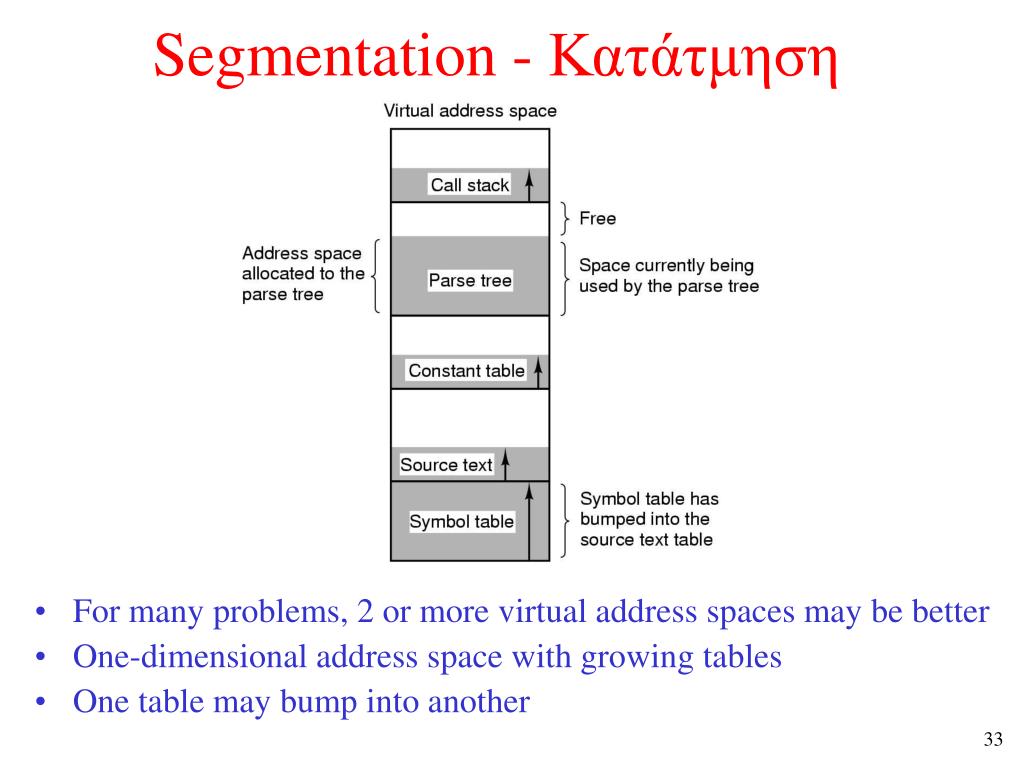 Segmentation - Κατάτμηση

Virtual address space

Call stack

Free

Address space allocated to the parse tree

Parse tree

Space currently being used by the parse tree

Constant table

Source text

Symbol table

Symbol table has bumped into the source text table

• For many problems, 2 or more virtual address spaces may be better
• One-dimensional address space with growing tables
• One table may bump into another

33